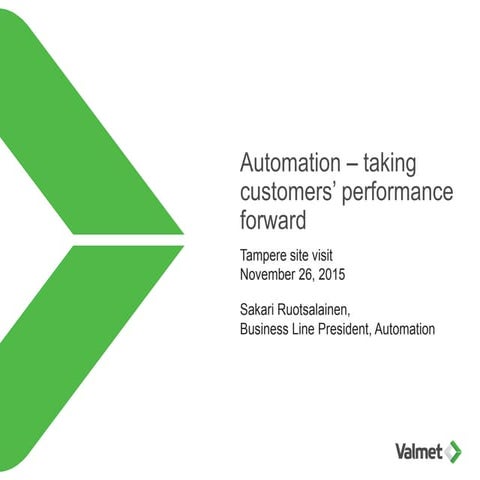 Automation – taking customers' performance forward

Tampere site visit
November 26, 2015

Sakari Ruotsalainen,
Business Line President, Automation

Valmet